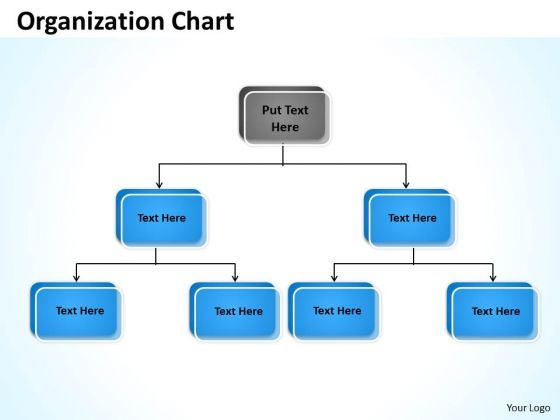 Organization Chart

Put Text Here

Text Here

Text Here

Text Here

Text Here

Text Here

Text Here

Your Logo